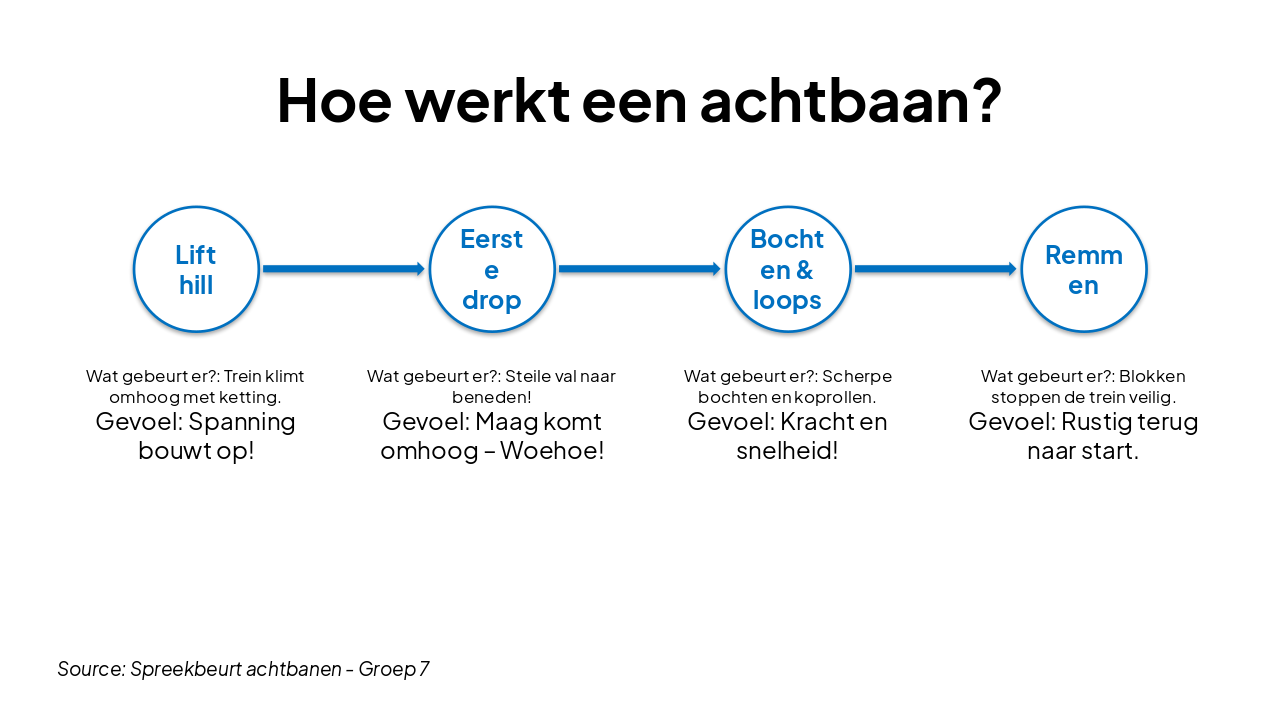 Hoe werkt een achtbaan?

Lift hill

Eerst e drop

Bocht en & loops

Remm en

Wat gebeurt er?: Trein klimt omhoog met ketting.
Gevoel: Spanning bouwt op!

Wat gebeurt er?: Steile val naar beneden!
Gevoel: Maag komt omhoog – Woehoe!

Wat gebeurt er?: Scherpe bochten en koprollen.
Gevoel: Kracht en snelheid!

Wat gebeurt er?: Blokken stoppen de trein veilig.
Gevoel: Rustig terug naar start.

Source: Spreekbeurt achtbanen - Groep 7